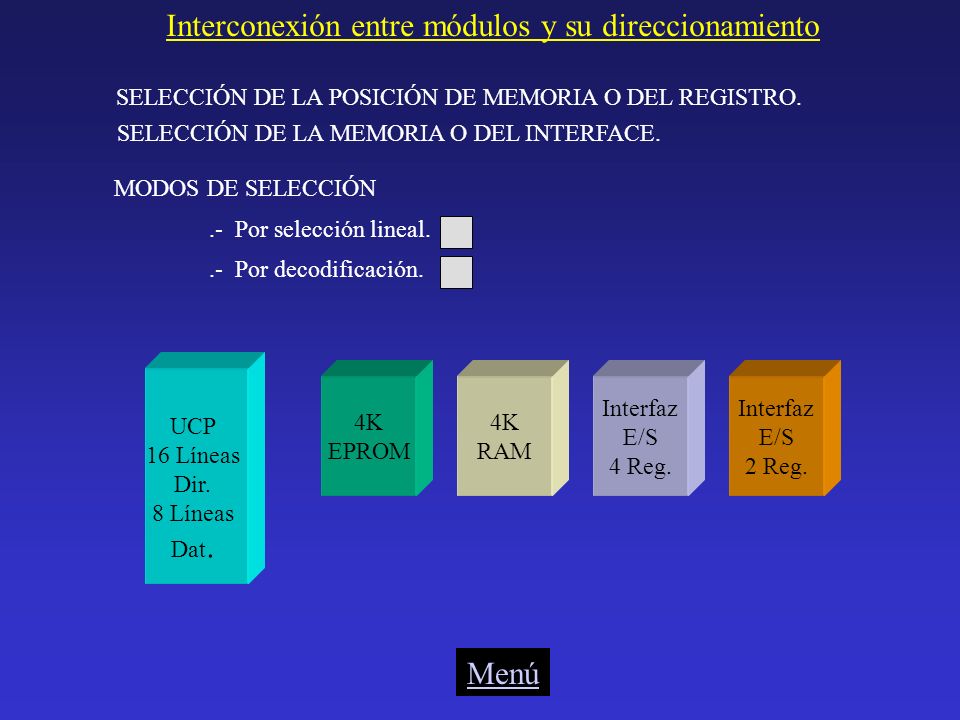 Interconexión entre módulos y su direccionamiento

SELECCIÓN DE LA POSICIÓN DE MEMORIA O DEL REGISTRO.

SELECCIÓN DE LA MEMORIA O DEL INTERFACE.

MODOS DE SELECCIÓN

.- Por selección lineal.

.- Por decodificación.

UCP
16 Líneas
Dir.
8 Líneas
Dat.

4K
EPROM

4K
RAM

Interfaz
E/S
4 Reg.

Interfaz
E/S
2 Reg.

Menú